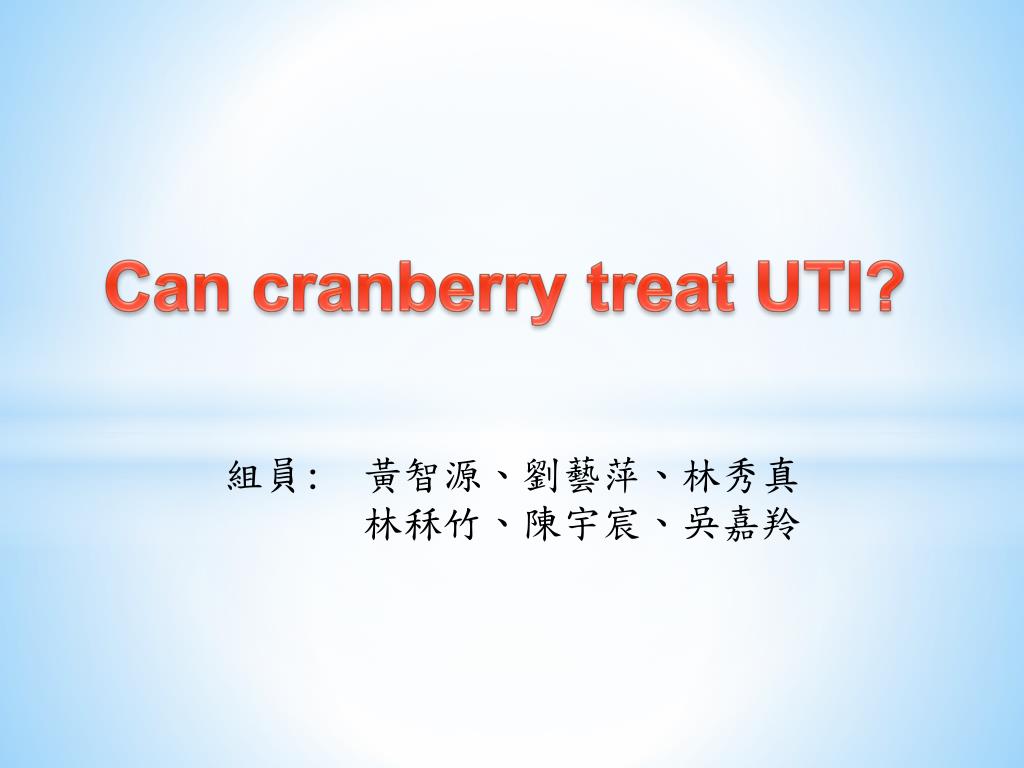 Can cranberry treat UTI?

組員:　黃智源、劉藝萍、林秀真
　　　林秝竹、陳宇宸、吳嘉羚